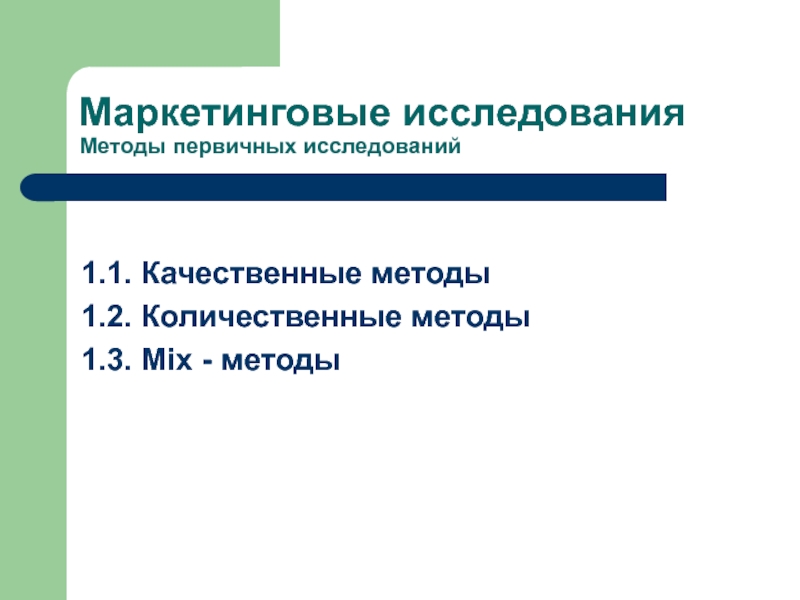 Маркетинговые исследования
Методы первичных исследований

1.1. Качественные методы
1.2. Количественные методы
1.3. Mix - методы